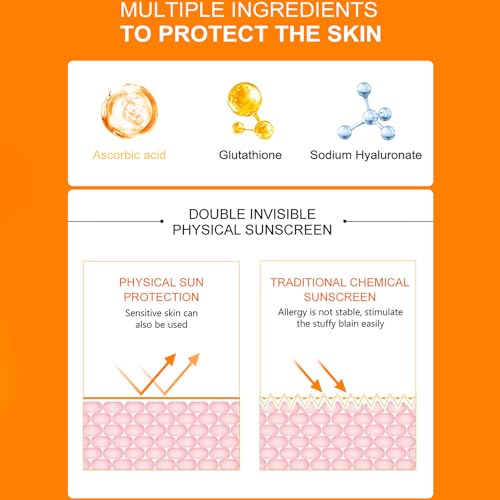 MULTIPLE INGREDIENTS
TO PROTECT THE SKIN

Ascorbic acid

Glutathione

Sodium Hyaluronate

DOUBLE INVISIBLE
PHYSICAL SUNSCREEN

PHYSICAL SUN PROTECTION
Sensitive skin can also be used

TRADITIONAL CHEMICAL SUNSCREEN
Allergy is not stable, stimulate the stuffy blain easily